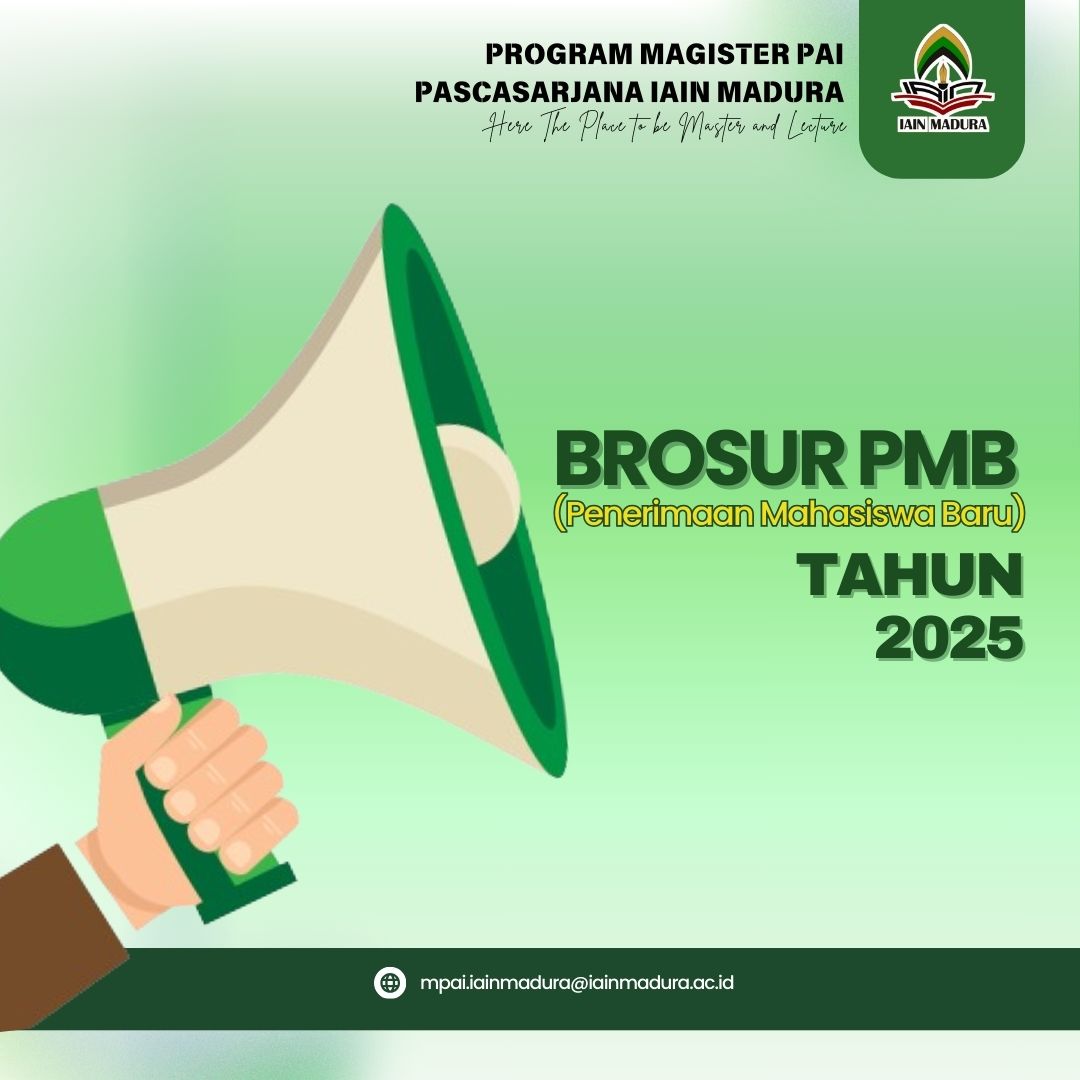 PROGRAM MAGISTER PAI
PASCASARJANA IAIN MADURA
Here The Place to be Master and Lecture

IAIN MADURA

BROSUR PMB
(Penerimaan Mahasiswa Baru)
TAHUN
2025

mpai.iainmadura@iainmadura.ac.id